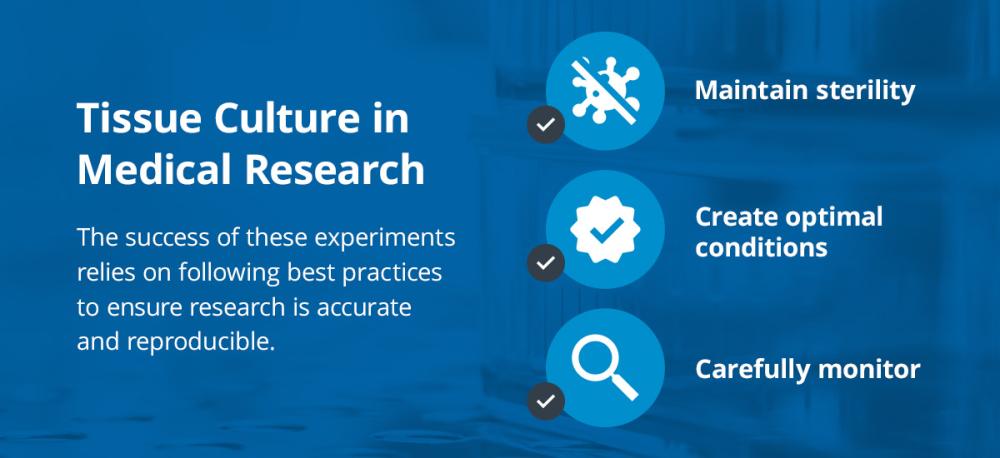 Tissue Culture in Medical Research

The success of these experiments relies on following best practices to ensure research is accurate and reproducible.

Maintain sterility

Create optimal conditions

Carefully monitor